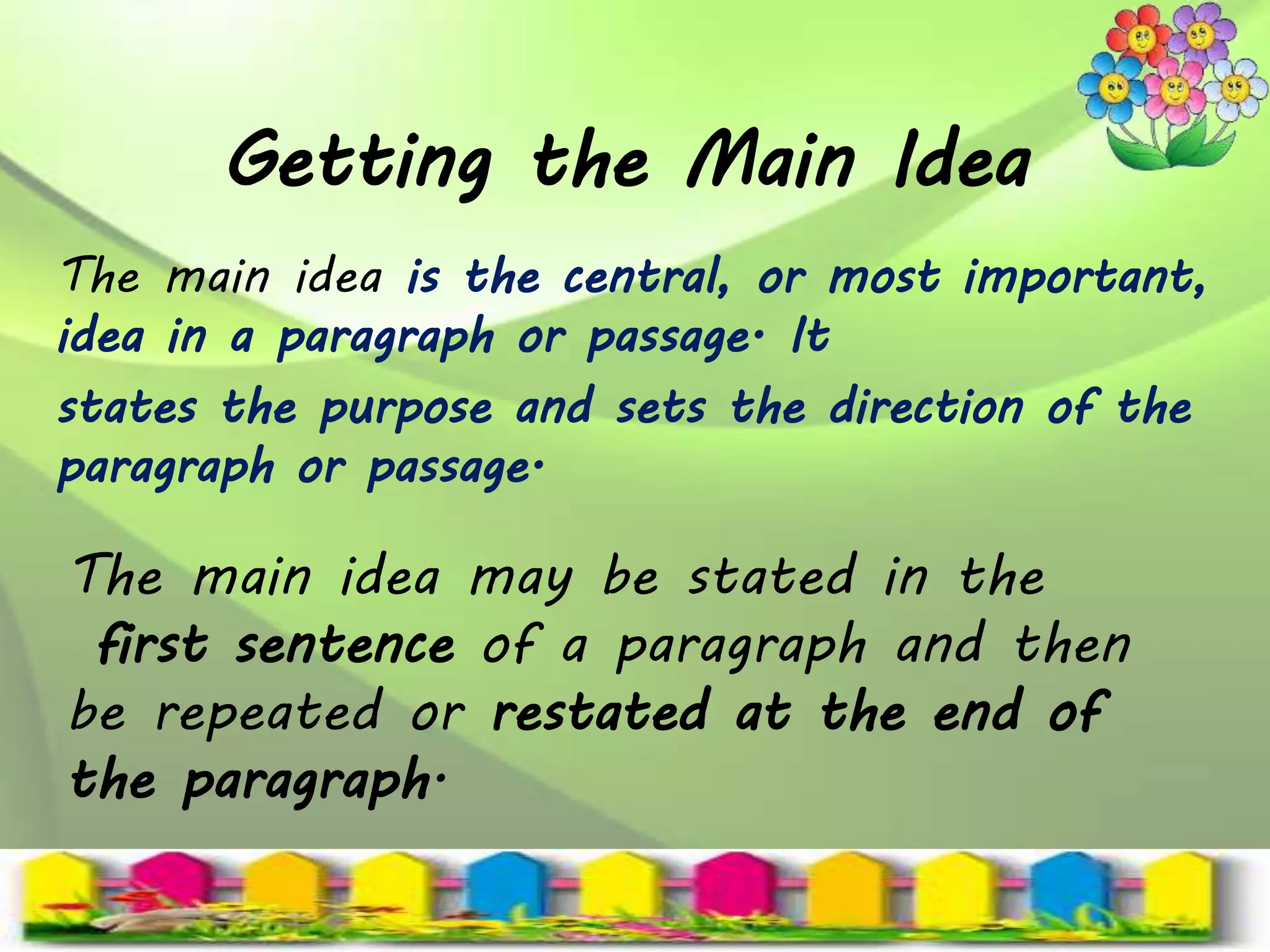 Getting the Main Idea

The main idea is the central, or most important, idea in a paragraph or passage. It states the purpose and sets the direction of the paragraph or passage.

The main idea may be stated in the first sentence of a paragraph and then be repeated or restated at the end of the paragraph.